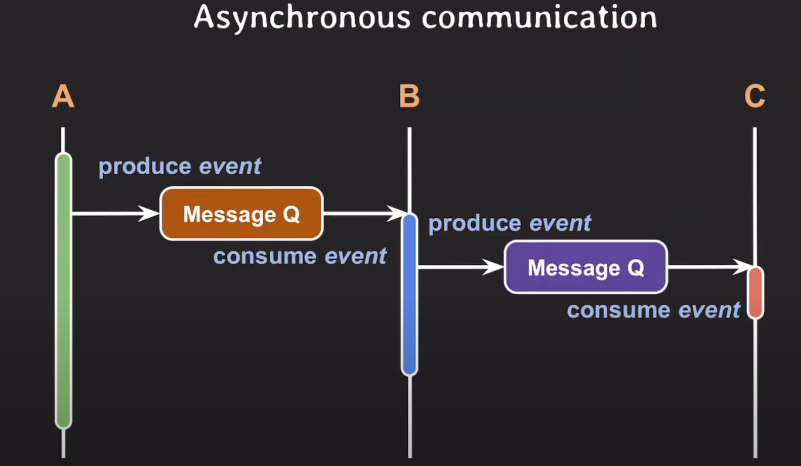 Asynchronous communication

A

B

C

produce event

Message Q

consume event

produce event

Message Q

consume event